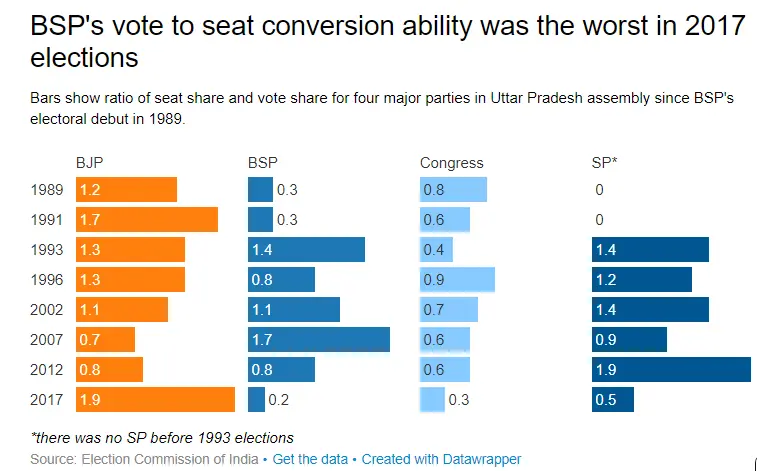 BSP's vote to seat conversion ability was the worst in 2017 elections

Bars show ratio of seat share and vote share for four major parties in Uttar Pradesh assembly since BSP's electoral debut in 1989.

| | BJP | BSP | Congress | SP* |
|---|---|---|---|---|
| 1989 | 1.2 | 0.3 | 0.8 | 0 |
| 1991 | 1.7 | 0.3 | 0.6 | 0 |
| 1993 | 1.3 | 1.4 | 0.4 | 1.4 |
| 1996 | 1.3 | 0.8 | 0.9 | 1.2 |
| 2002 | 1.1 | 1.1 | 0.7 | 1.4 |
| 2007 | 0.7 | 1.7 | 0.6 | 0.9 |
| 2012 | 0.8 | 0.8 | 0.6 | 1.9 |
| 2017 | 1.9 | 0.2 | 0.3 | 0.5 |

*there was no SP before 1993 elections

Source: Election Commission of India • Get the data • Created with Datawrapper